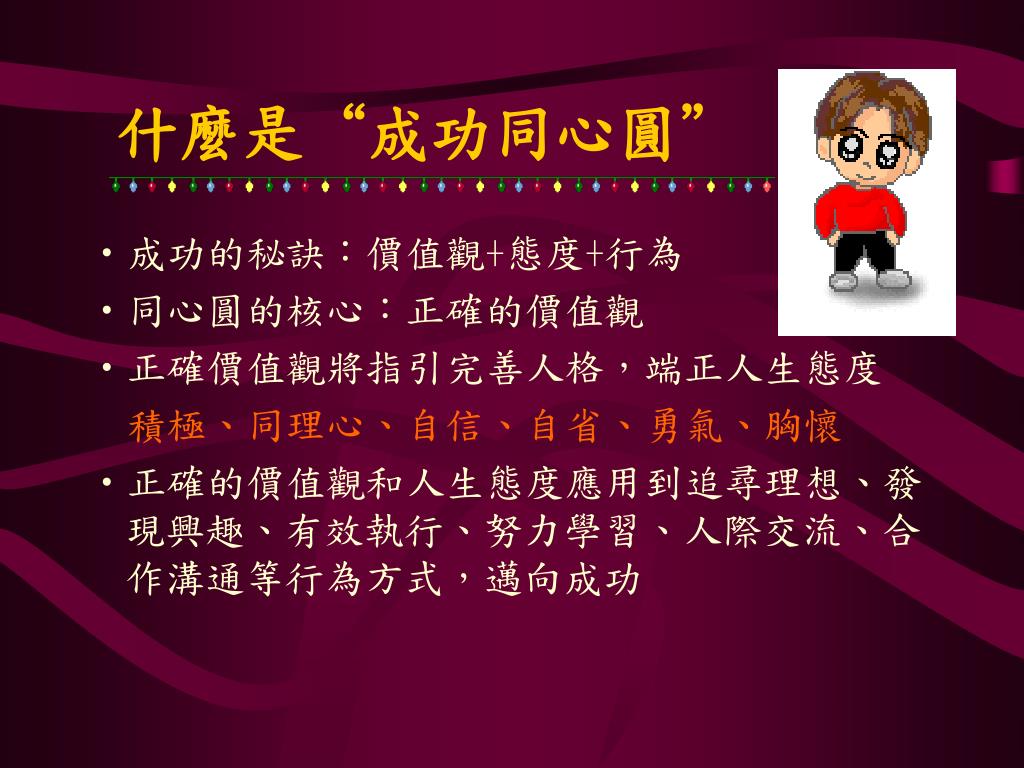 什麼是“成功同心圓”

• 成功的秘訣：價值觀+態度+行為
• 同心圓的核心：正確的價值觀
• 正確價值觀將指引完善人格，端正人生態度
積極、同理心、自信、自省、勇氣、胸懷
• 正確的價值觀和人生態度應用到追尋理想、發現興趣、有效執行、努力學習、人際交流、合作溝通等行為方式，邁向成功